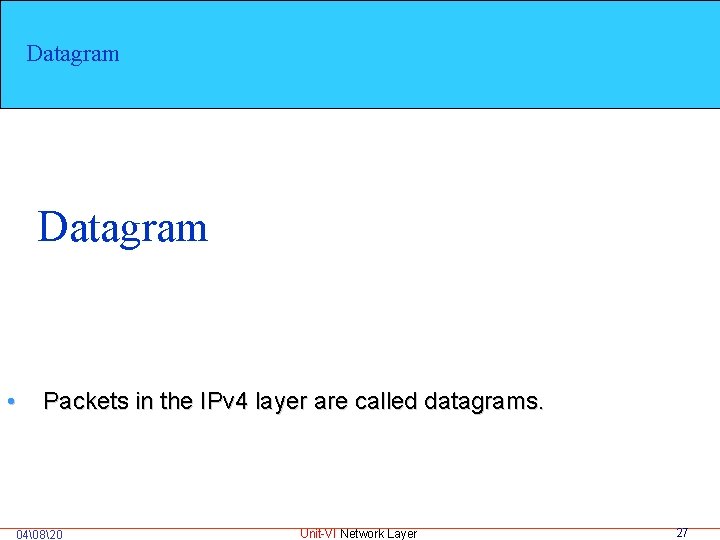 Datagram

Datagram

• Packets in the IPv4 layer are called datagrams.

04\08\20

Unit-VI Network Layer

27